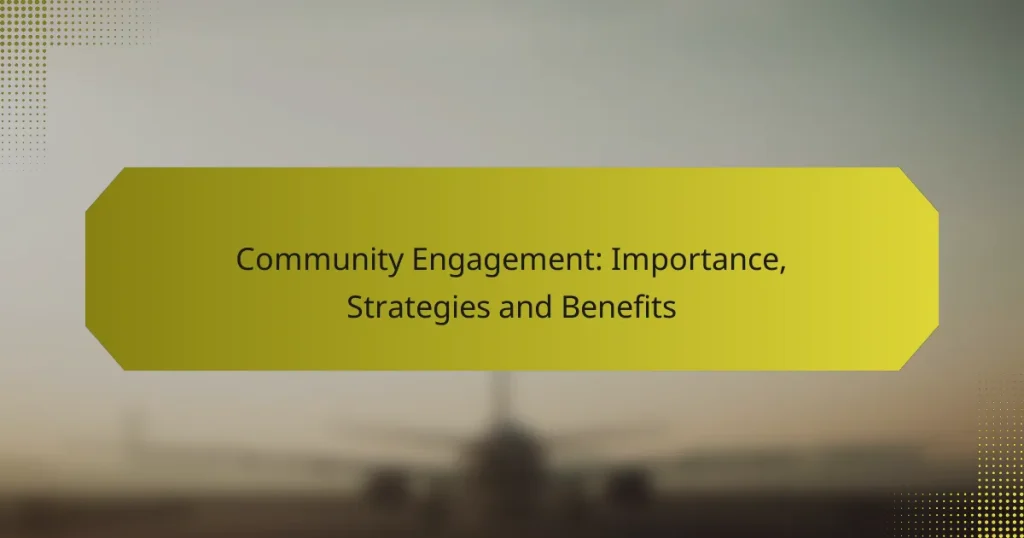 Community Engagement: Importance, Strategies and Benefits